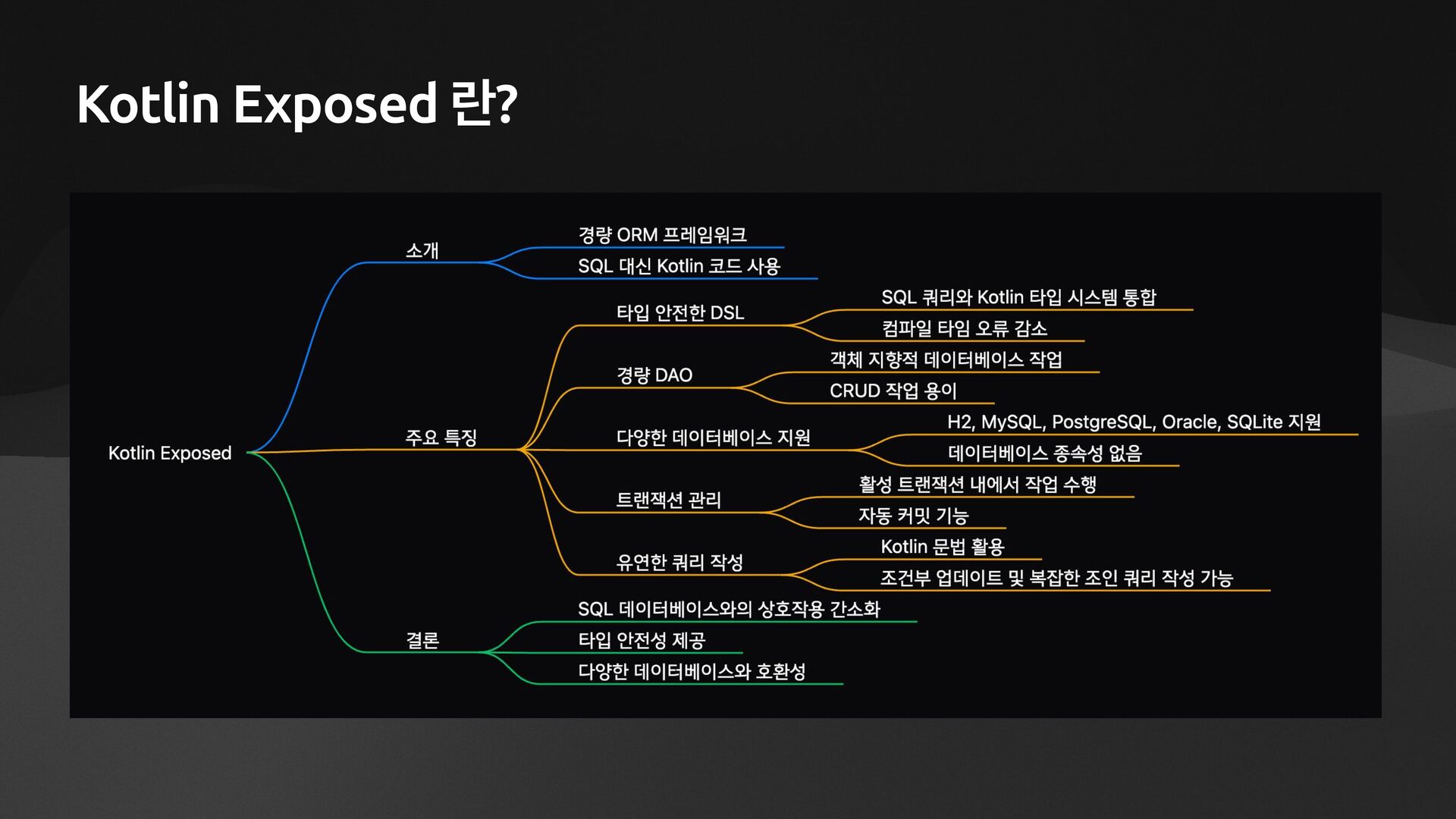 Kotlin Exposed 란?

Kotlin Exposed

소개

경량 ORM 프레임워크

SQL 대신 Kotlin 코드 사용

주요 특징

타입 안전한 DSL

SQL 쿼리와 Kotlin 타입 시스템 통합

컴파일 타임 오류 감소

경량 DAO

객체 지향적 데이터베이스 작업

CRUD 작업 용이

다양한 데이터베이스 지원

H2, MySQL, PostgreSQL, Oracle, SQLite 지원

데이터베이스 종속성 없음

트랜잭션 관리

활성 트랜잭션 내에서 작업 수행

자동 커밋 기능

유연한 쿼리 작성

Kotlin 문법 활용

조건부 업데이트 및 복잡한 조인 쿼리 작성 가능

결론

SQL 데이터베이스와의 상호작용 간소화

타입 안전성 제공

다양한 데이터베이스와 호환성